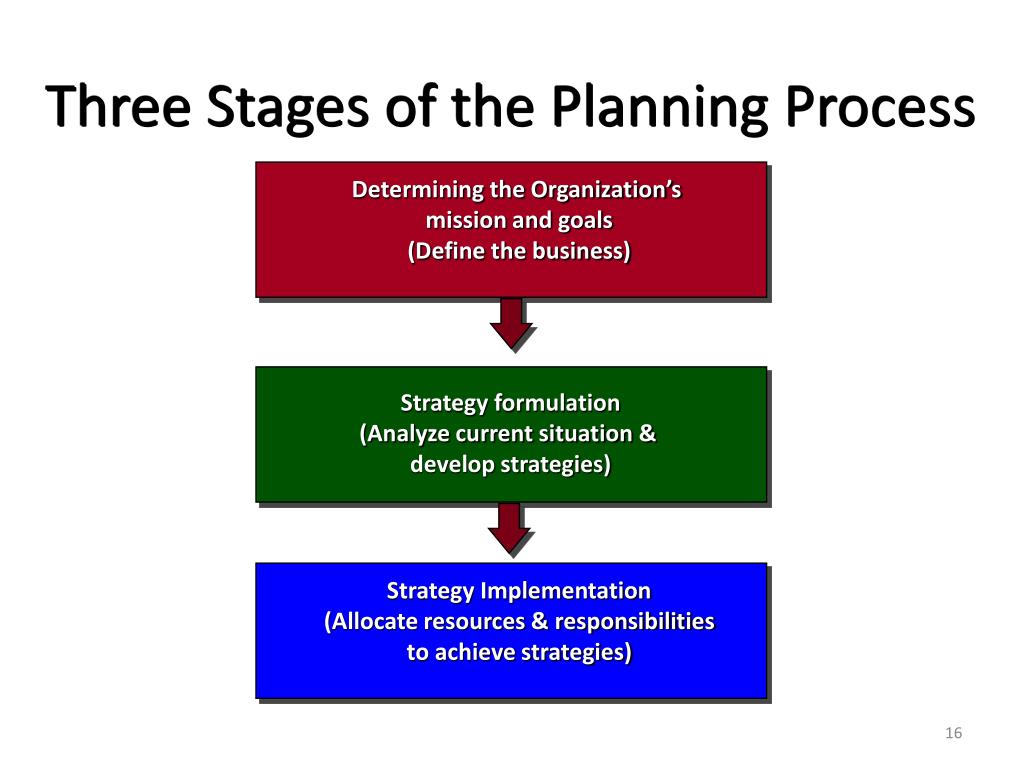 Three Stages of the Planning Process

Determining the Organization's mission and goals (Define the business)

Strategy formulation (Analyze current situation & develop strategies)

Strategy Implementation (Allocate resources & responsibilities to achieve strategies)

16